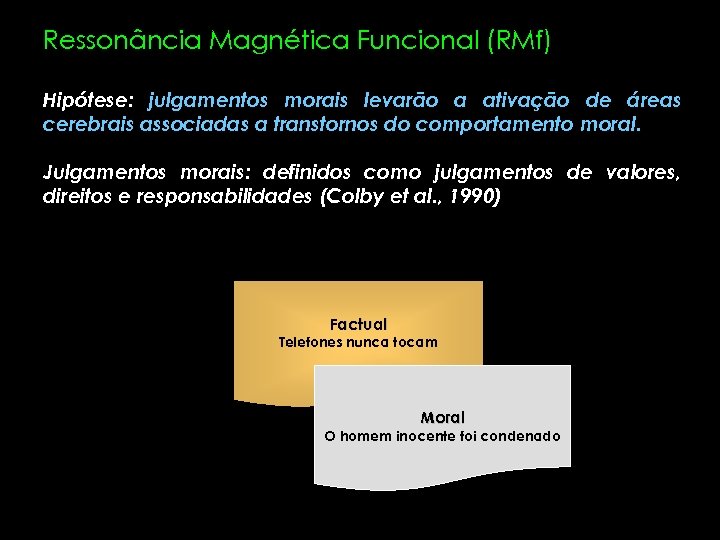 Ressonância Magnética Funcional (RMf)

Hipótese: julgamentos morais levarão a ativação de áreas cerebrais associadas a transtornos do comportamento moral.

Julgamentos morais: definidos como julgamentos de valores, direitos e responsabilidades (Colby et al., 1990)

Factual
Telefones nunca tocam

Moral
O homem inocente foi condenado